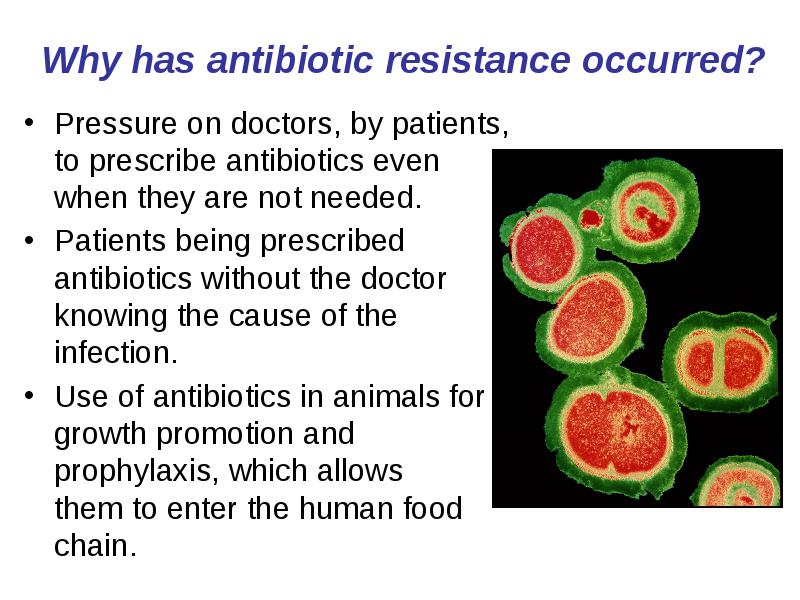 Why has antibiotic resistance occurred?

• Pressure on doctors, by patients, to prescribe antibiotics even when they are not needed.

• Patients being prescribed antibiotics without the doctor knowing the cause of the infection.

• Use of antibiotics in animals for growth promotion and prophylaxis, which allows them to enter the human food chain.